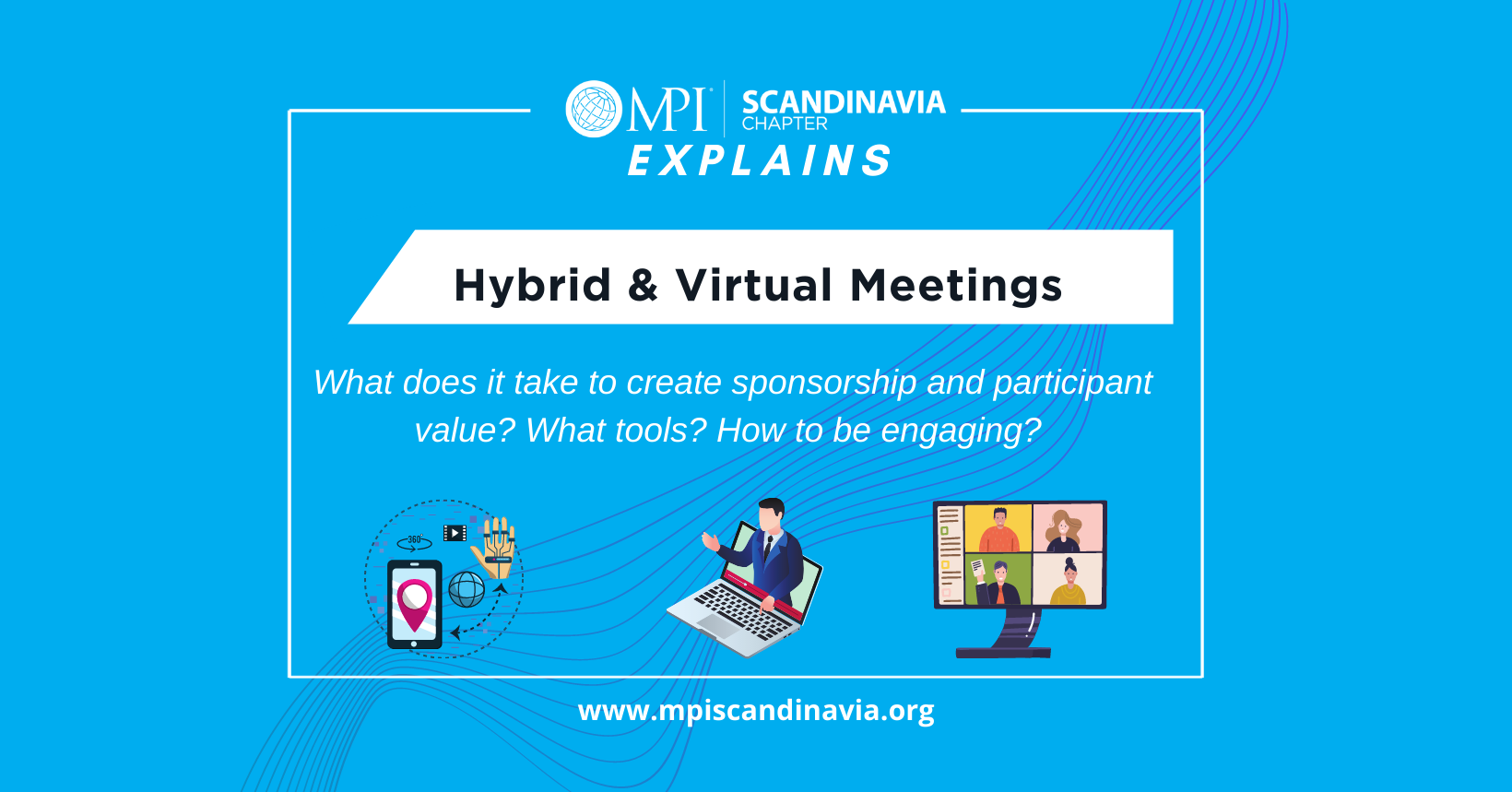 MPI SCANDINAVIA CHAPTER

EXPLAINS

Hybrid & Virtual Meetings

What does it take to create sponsorship and participant value? What tools? How to be engaging?

360°

www.mpiscandinavia.org